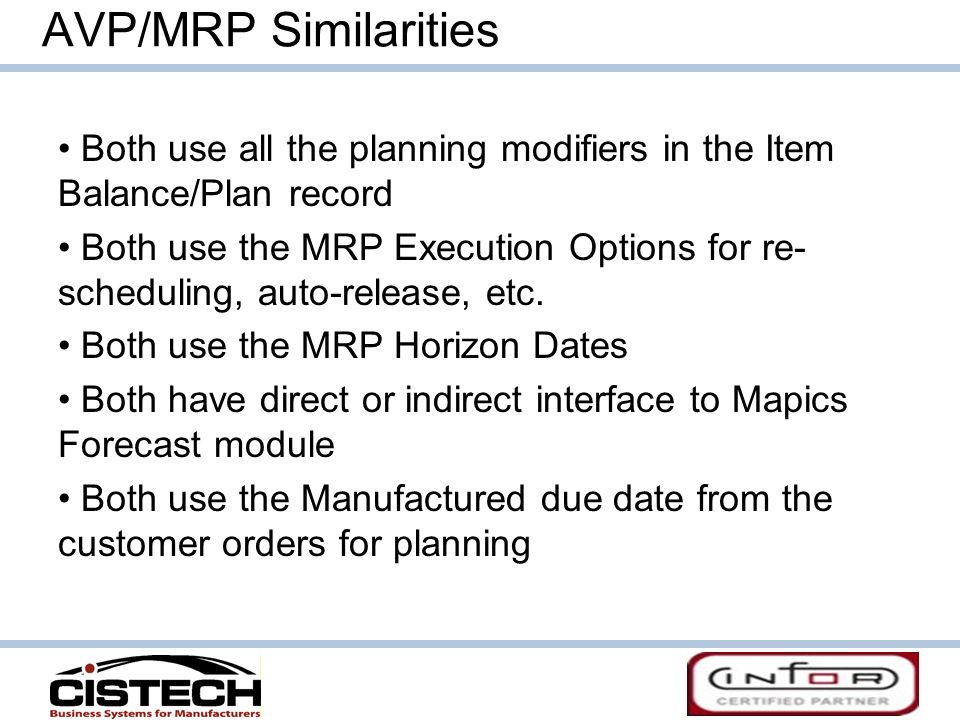 AVP/MRP Similarities

• Both use all the planning modifiers in the Item Balance/Plan record

• Both use the MRP Execution Options for re-scheduling, auto-release, etc.

• Both use the MRP Horizon Dates

• Both have direct or indirect interface to Mapics Forecast module

• Both use the Manufactured due date from the customer orders for planning

CISTECH
Business Systems for Manufacturers

INFOR
CERTIFIED PARTNER